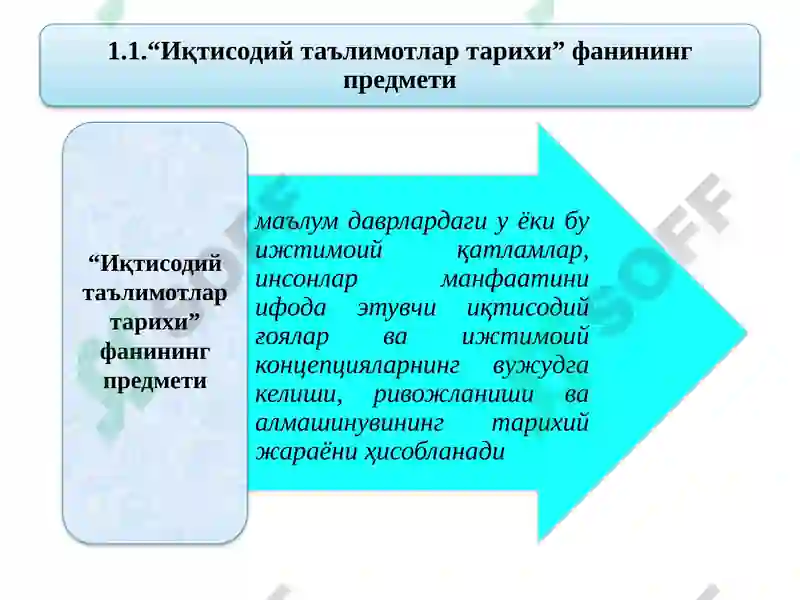 1.1.“Иқтисодий таълимотлар тарихи” фанининг предмети

“Иқтисодий таълимотлар тарихи” фанининг предмети

маълум даврлардаги у ёки бу ижтимоий қатламлар, инсонлар манфаатини ифода этувчи иқтисодий ғоялар ва ижтимоий концепцияларнинг вужудга келиши, ривожланиши ва алмашинувининг тарихий жараёни ҳисобланади

SOFF